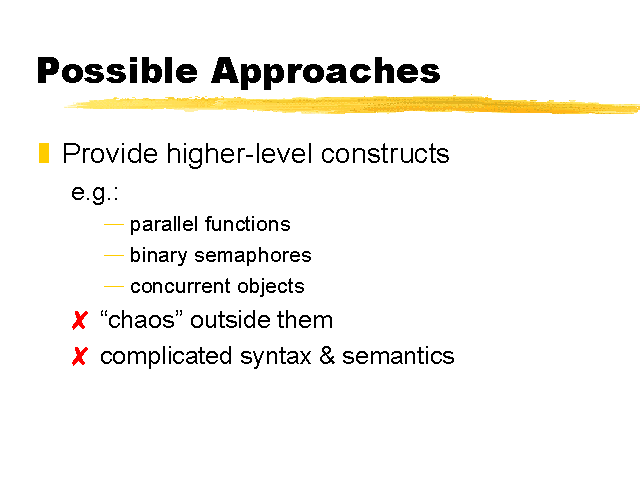 Possible Approaches

Provide higher-level constructs

e.g.:

— parallel functions

— binary semaphores

— concurrent objects

✗ “chaos” outside them

✗ complicated syntax & semantics